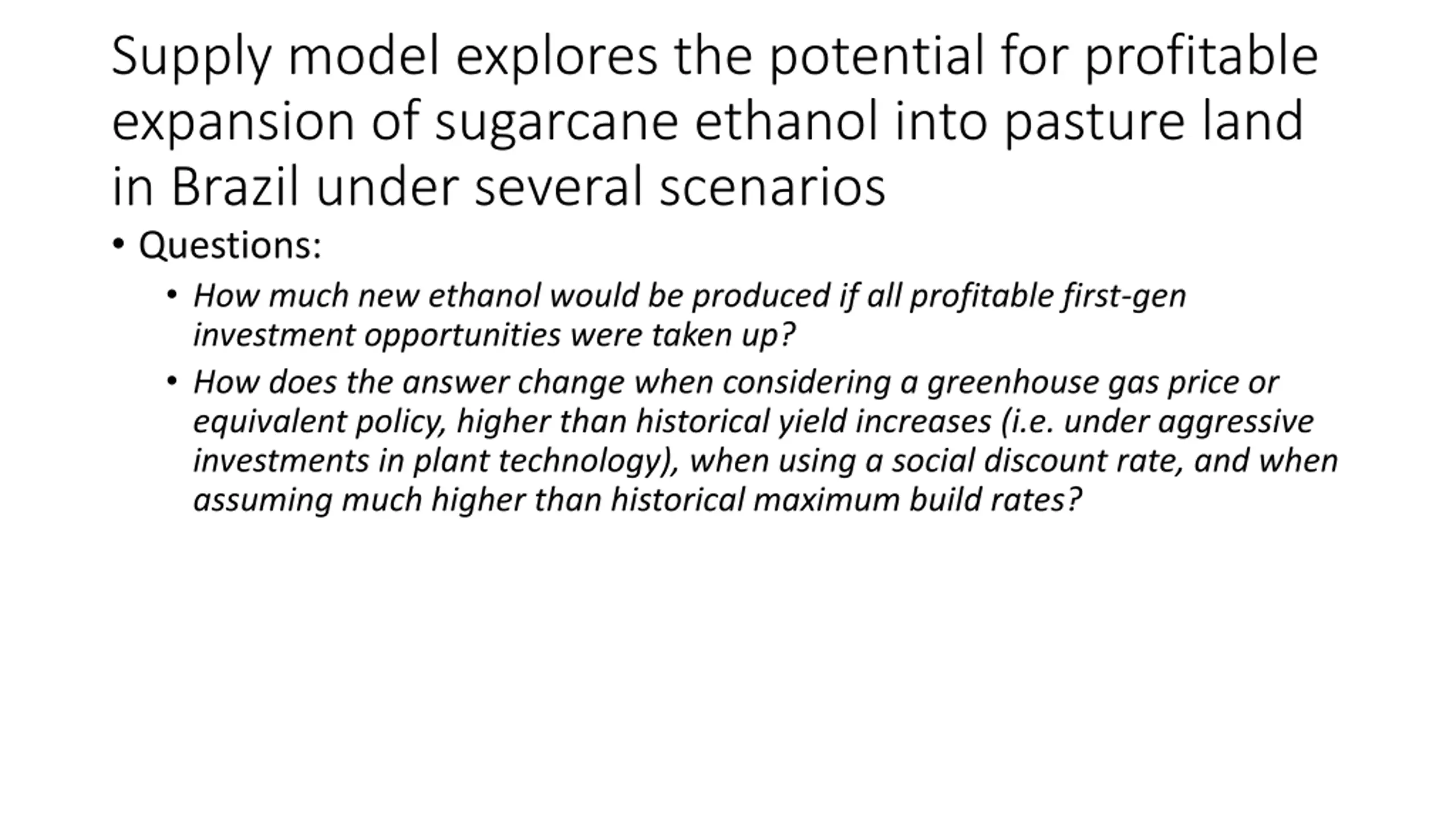 Supply model explores the potential for profitable expansion of sugarcane ethanol into pasture land in Brazil under several scenarios

• Questions:
  • How much new ethanol would be produced if all profitable first-gen investment opportunities were taken up?
  • How does the answer change when considering a greenhouse gas price or equivalent policy, higher than historical yield increases (i.e. under aggressive investments in plant technology), when using a social discount rate, and when assuming much higher than historical maximum build rates?